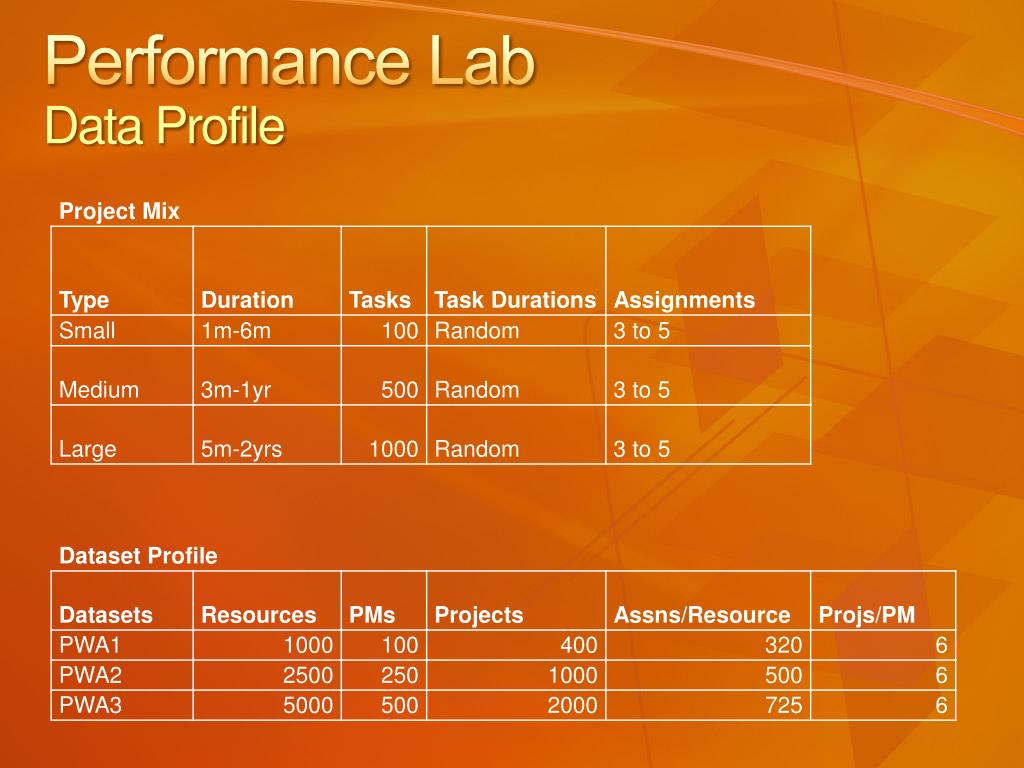 Performance Lab
Data Profile

Project Mix

| Type | Duration | Tasks | Task Durations | Assignments |
|---|---|---|---|---|
| Small | 1m-6m | 100 | Random | 3 to 5 |
| Medium | 3m-1yr | 500 | Random | 3 to 5 |
| Large | 5m-2yrs | 1000 | Random | 3 to 5 |

Dataset Profile

| Datasets | Resources | PMs | Projects | Assns/Resource | Projs/PM |
|---|---|---|---|---|---|
| PWA1 | 1000 | 100 | 400 | 320 | 6 |
| PWA2 | 2500 | 250 | 1000 | 500 | 6 |
| PWA3 | 5000 | 500 | 2000 | 725 | 6 |